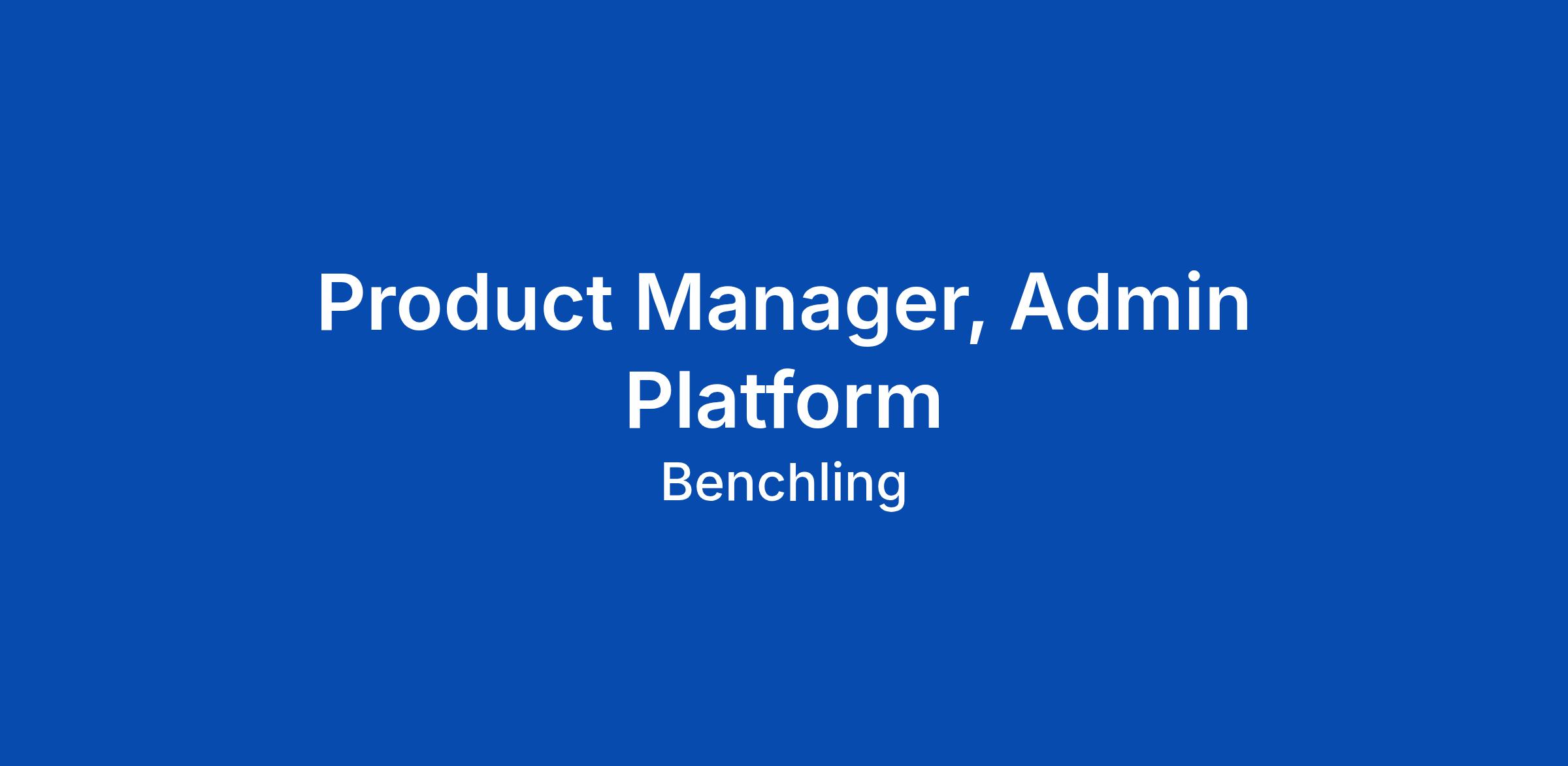 Product Manager, Admin Platform

Benchling